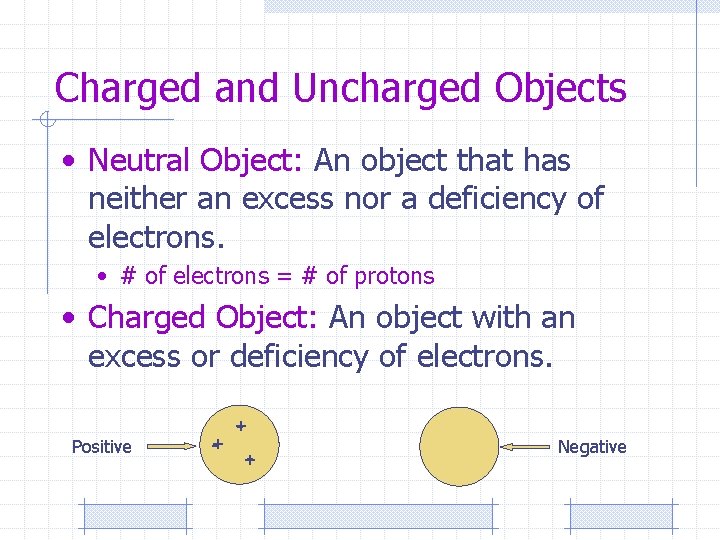 Charged and Uncharged Objects

• Neutral Object: An object that has neither an excess nor a deficiency of electrons.

• # of electrons = # of protons

• Charged Object: An object with an excess or deficiency of electrons.

Positive

+
+
+

Negative